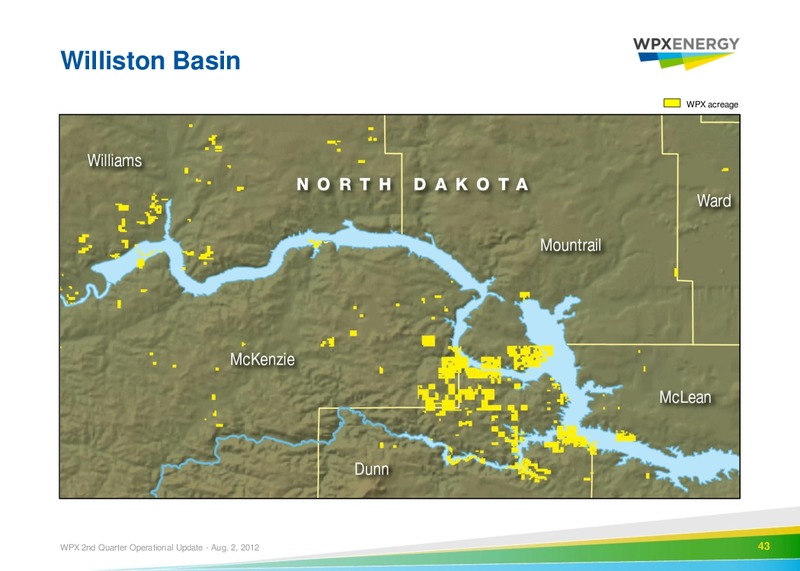 Williston Basin

WPXENERGY

WPX acreage

Williams

NORTH DAKOTA

Ward

Mountrail

McKenzie

McLean

Dunn

WPX 2nd Quarter Operational Update - Aug. 2, 2012

43